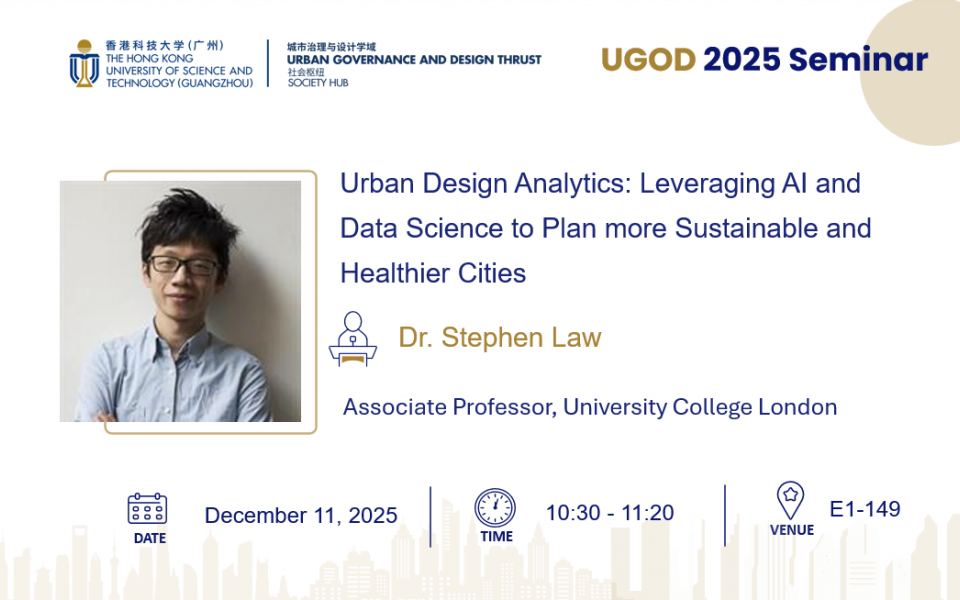 香港科技大学(广州)
THE HONG KONG UNIVERSITY OF SCIENCE AND TECHNOLOGY (GUANGZHOU)

城市治理与设计学域
URBAN GOVERNANCE AND DESIGN THRUST
社会枢纽
SOCIETY HUB

UGOD 2025 Seminar

Urban Design Analytics: Leveraging AI and Data Science to Plan more Sustainable and Healthier Cities

Dr. Stephen Law

Associate Professor, University College London

DATE
December 11, 2025

TIME
10:30 - 11:20

VENUE
E1-149